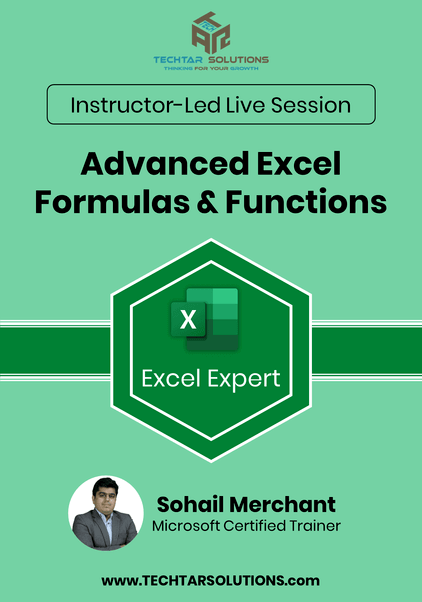 TECHTAR SOLUTIONS
THINKING FOR YOUR GROWTH

Instructor-Led Live Session

Advanced Excel Formulas & Functions

X

Excel Expert

Sohail Merchant
Microsoft Certified Trainer

www.TECHTARSOLUTIONS.com